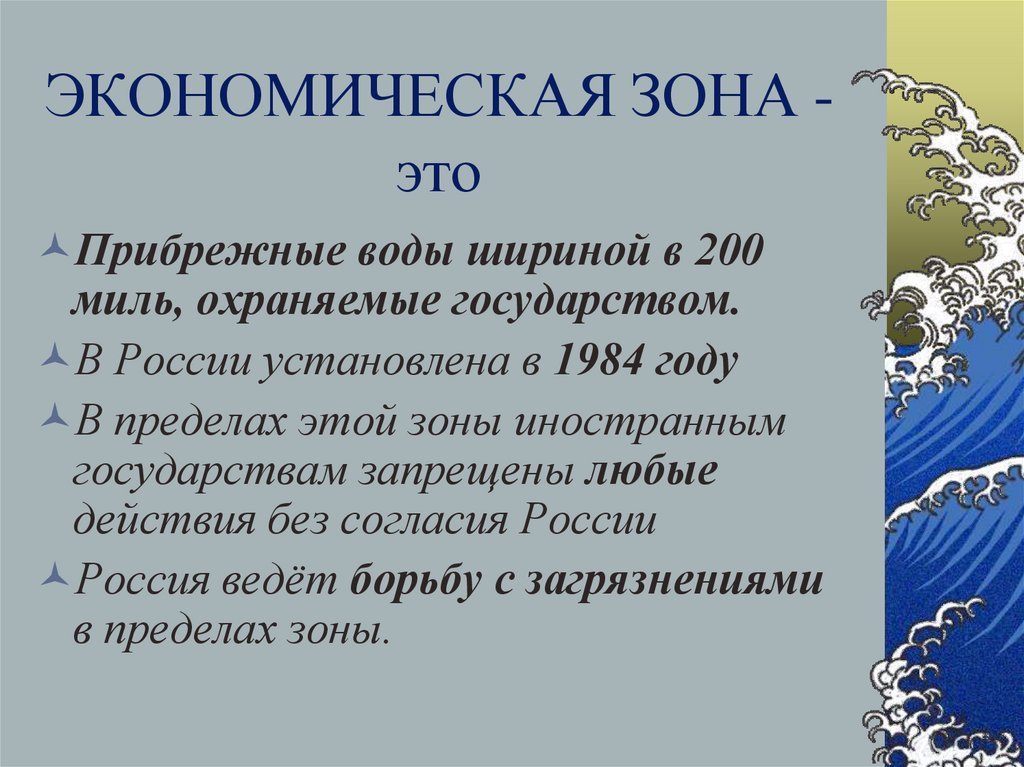 ЭКОНОМИЧЕСКАЯ ЗОНА - это

Прибрежные воды шириной в 200 миль, охраняемые государством.

В России установлена в 1984 году

В пределах этой зоны иностранным государствам запрещены любые действия без согласия России

Россия ведёт борьбу с загрязнениями в пределах зоны.